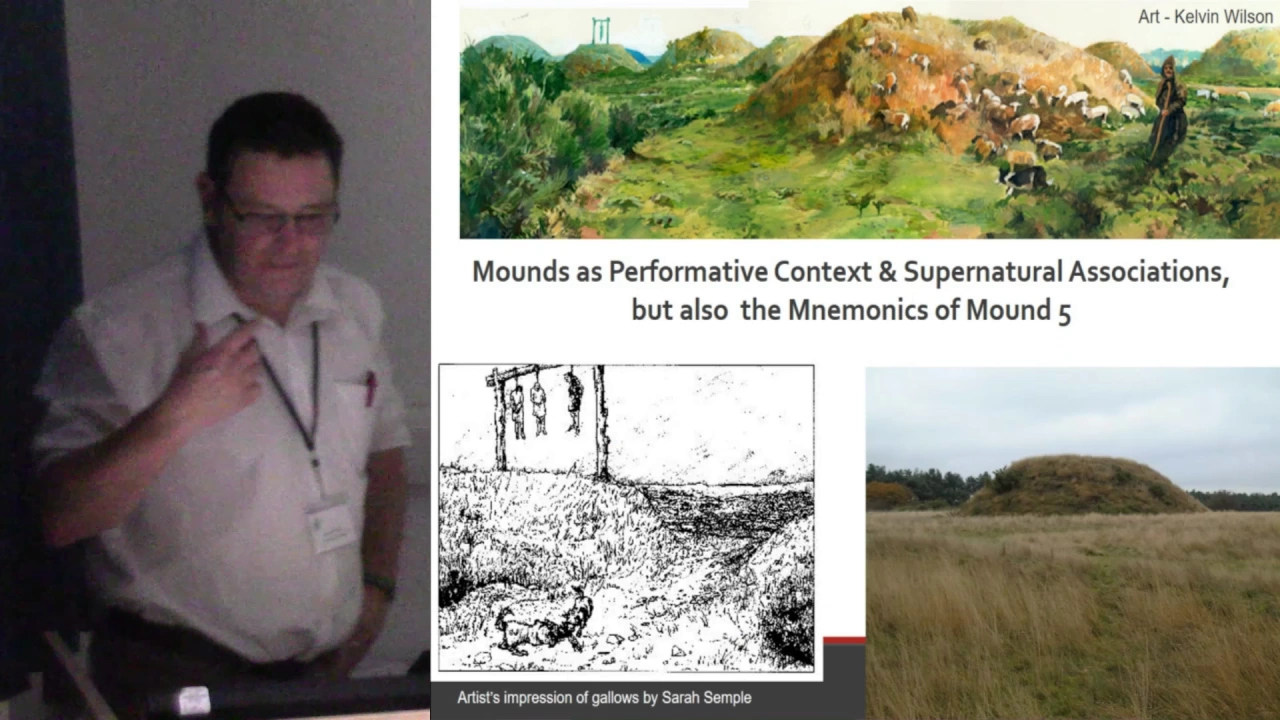 Art - Kelvin Wilson

Mounds as Performative Context & Supernatural Associations, but also the Mnemonics of Mound 5

Artist's impression of gallows by Sarah Semple